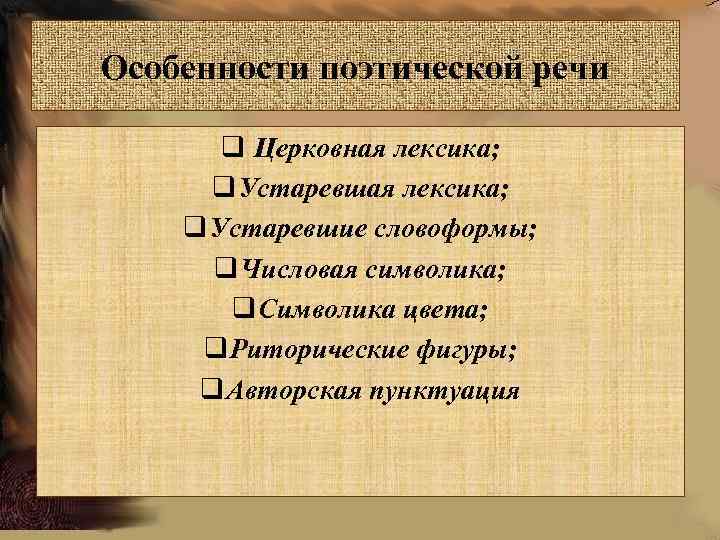 Особенности поэтической речи

❑ Церковная лексика;
❑ Устаревшая лексика;
❑ Устаревшие словоформы;
❑ Числовая символика;
❑ Символика цвета;
❑ Риторические фигуры;
❑ Авторская пунктуация